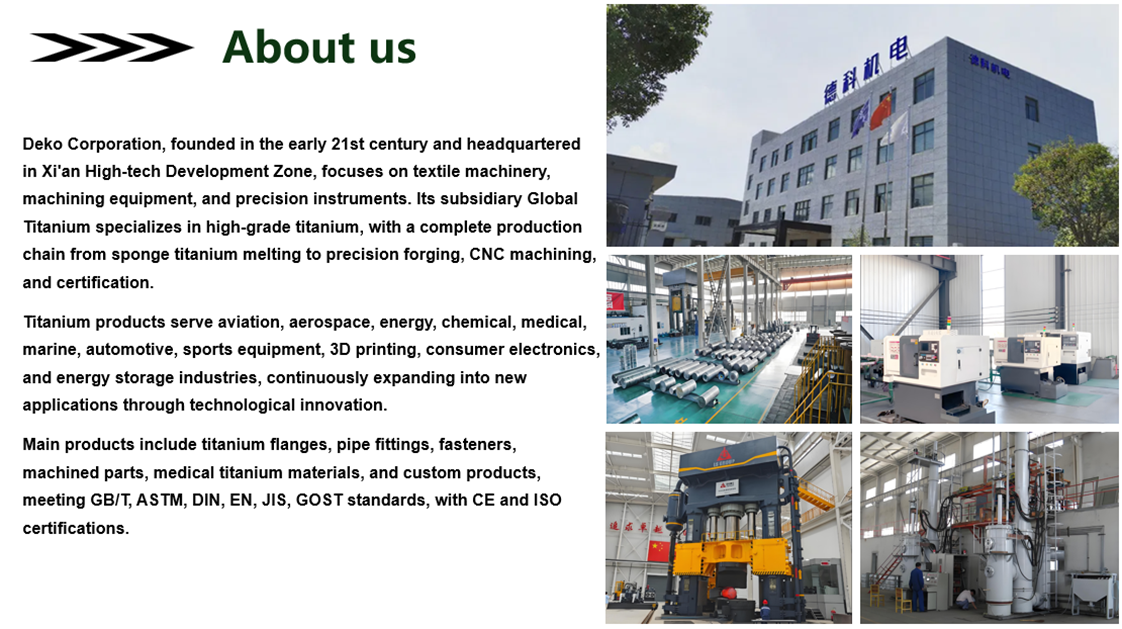 About us

Deko Corporation, founded in the early 21st century and headquartered in Xi'an High-tech Development Zone, focuses on textile machinery, machining equipment, and precision instruments. Its subsidiary Global Titanium specializes in high-grade titanium, with a complete production chain from sponge titanium melting to precision forging, CNC machining, and certification.

Titanium products serve aviation, aerospace, energy, chemical, medical, marine, automotive, sports equipment, 3D printing, consumer electronics, and energy storage industries, continuously expanding into new applications through technological innovation.

Main products include titanium flanges, pipe fittings, fasteners, machined parts, medical titanium materials, and custom products, meeting GB/T, ASTM, DIN, EN, JIS, GOST standards, with CE and ISO certifications.

德科机电

德科机电